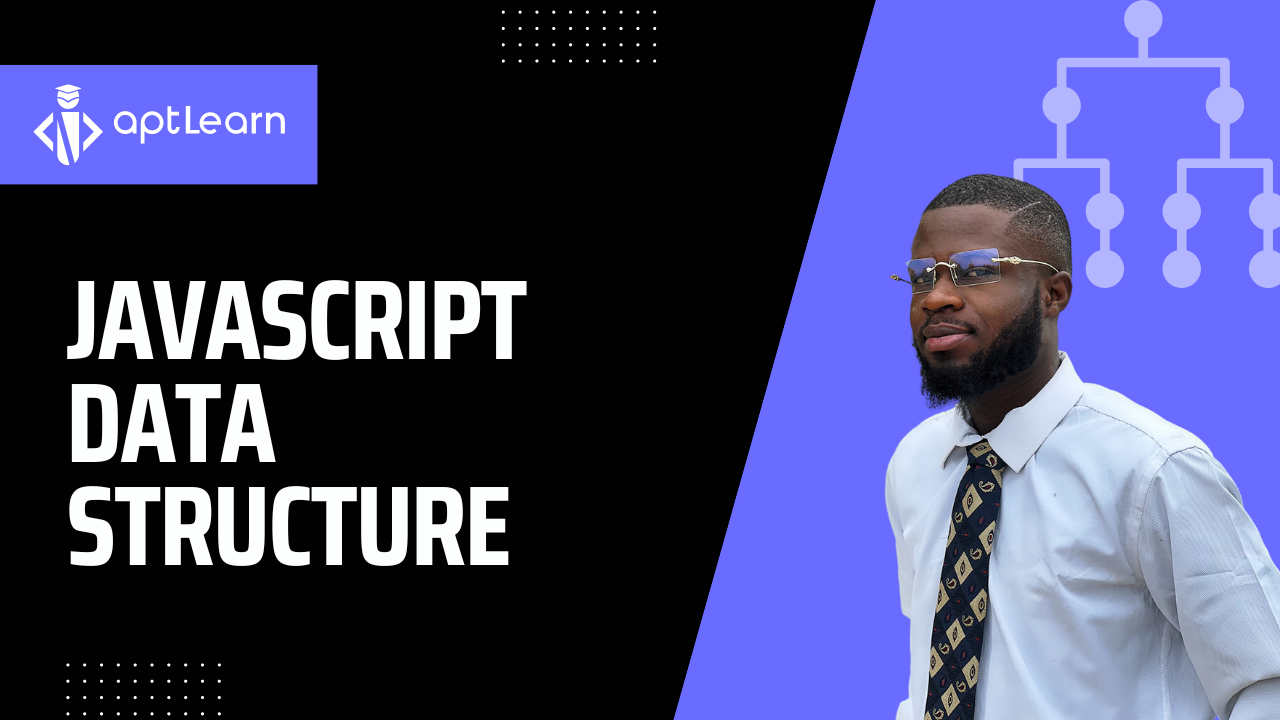 aptLearn

JAVASCRIPT DATA STRUCTURE